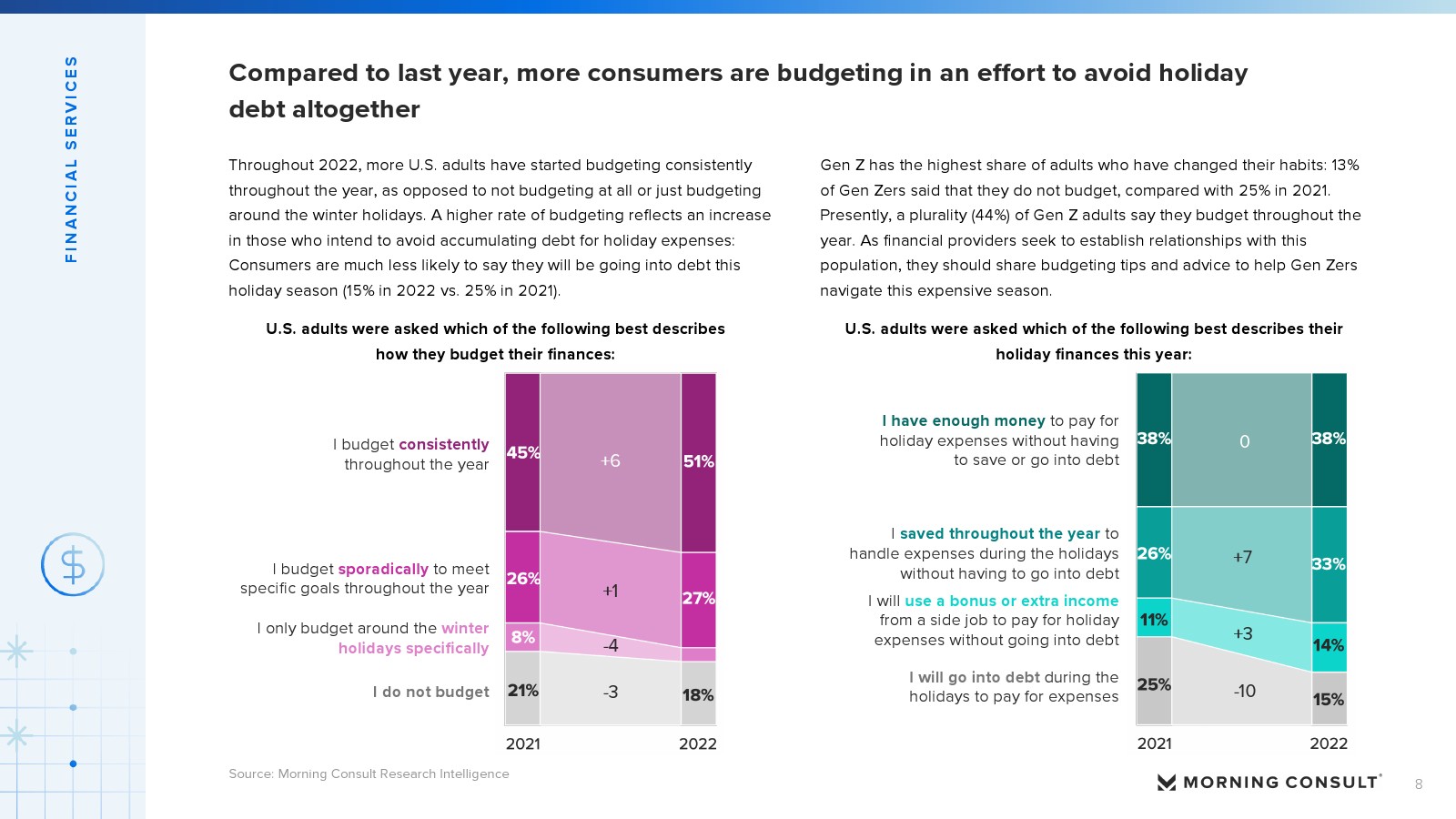 FINANCIAL SERVICES

Compared to last year, more consumers are budgeting in an effort to avoid holiday debt altogether

Throughout 2022, more U.S. adults have started budgeting consistently throughout the year, as opposed to not budgeting at all or just budgeting around the winter holidays. A higher rate of budgeting reflects an increase in those who intend to avoid accumulating debt for holiday expenses: Consumers are much less likely to say they will be going into debt this holiday season (15% in 2022 vs. 25% in 2021).

Gen Z has the highest share of adults who have changed their habits: 13% of Gen Zers said that they do not budget, compared with 25% in 2021. Presently, a plurality (44%) of Gen Z adults say they budget throughout the year. As financial providers seek to establish relationships with this population, they should share budgeting tips and advice to help Gen Zers navigate this expensive season.

U.S. adults were asked which of the following best describes how they budget their finances:

I budget consistently throughout the year
45%
+6
51%

I budget sporadically to meet specific goals throughout the year
26%
+1
27%

I only budget around the winter holidays specifically
8%
-4

I do not budget
21%
-3
18%

2021
2022

U.S. adults were asked which of the following best describes their holiday finances this year:

I have enough money to pay for holiday expenses without having to save or go into debt
38%
0
38%

I saved throughout the year to handle expenses during the holidays without having to go into debt
26%
+7
33%

I will use a bonus or extra income from a side job to pay for holiday expenses without going into debt
11%
+3
14%

I will go into debt during the holidays to pay for expenses
25%
-10
15%

2021
2022

Source: Morning Consult Research Intelligence

MORNING CONSULT

8